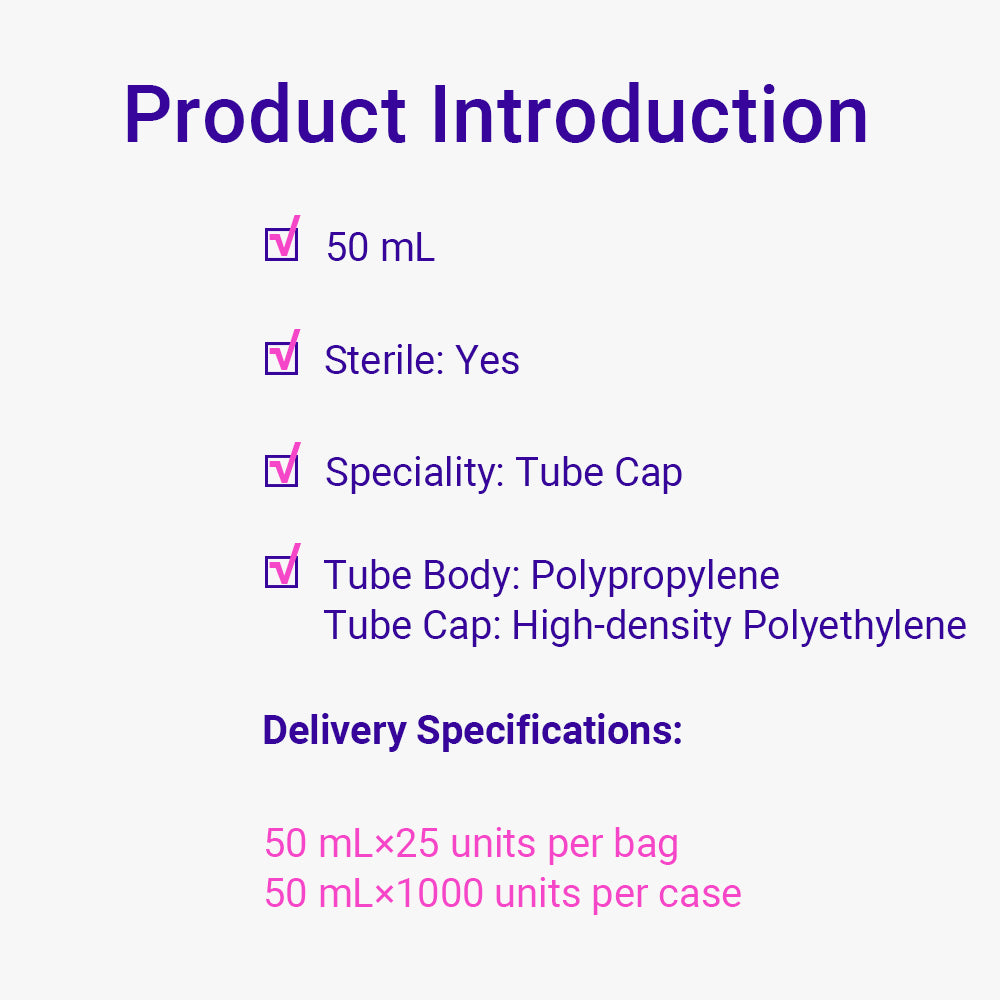 Product Introduction

☑ 50 mL

☑ Sterile: Yes

☑ Speciality: Tube Cap

☑ Tube Body: Polypropylene
Tube Cap: High-density Polyethylene

Delivery Specifications:

50 mL×25 units per bag
50 mL×1000 units per case